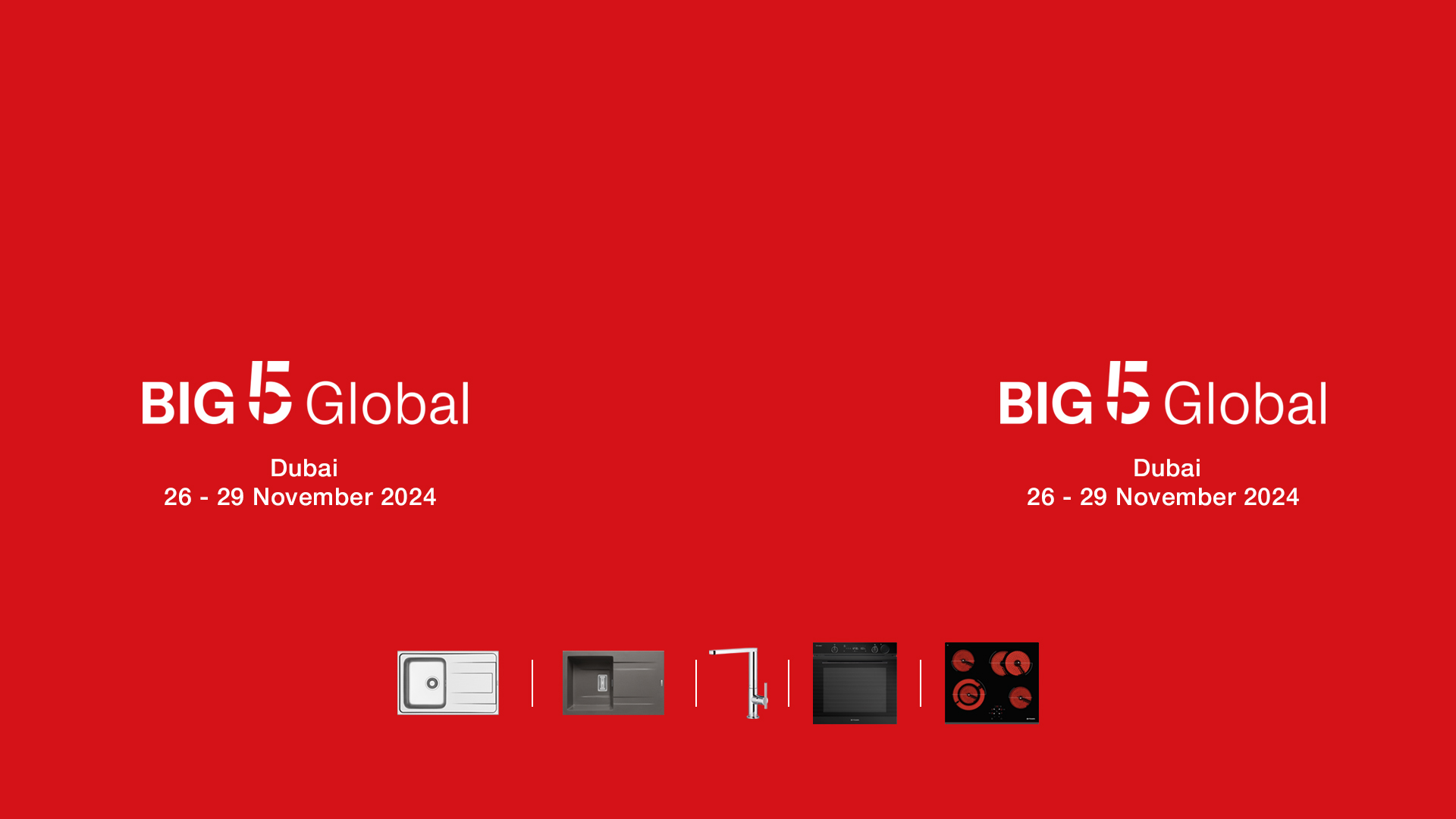 BIG 5 Global

Dubai
26 - 29 November 2024

BIG 5 Global

Dubai
26 - 29 November 2024